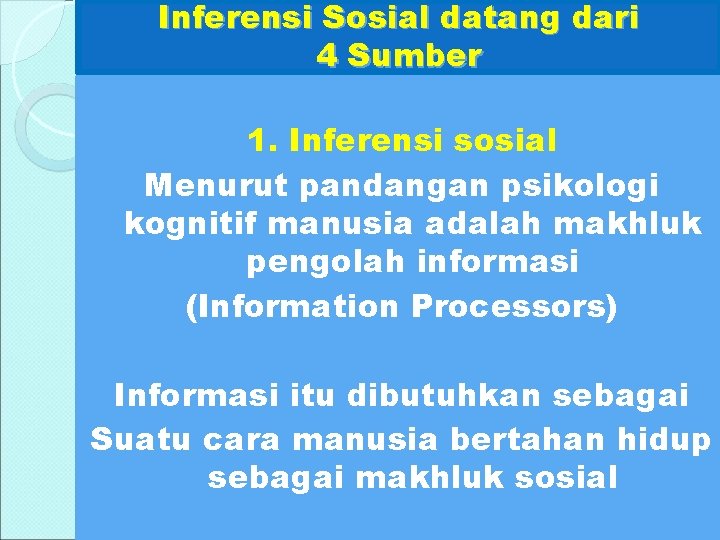 Inferensi Sosial datang dari 4 Sumber

1. Inferensi sosial

Menurut pandangan psikologi kognitif manusia adalah makhluk pengolah informasi (Information Processors)

Informasi itu dibutuhkan sebagai Suatu cara manusia bertahan hidup sebagai makhluk sosial